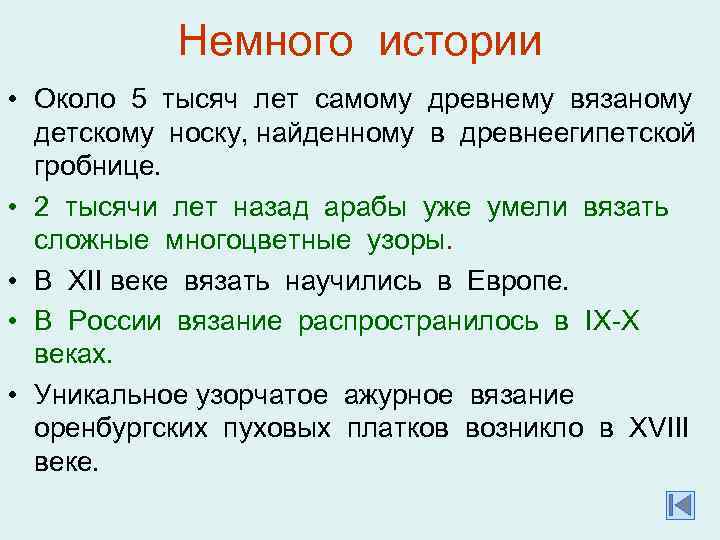 Немного истории

• Около 5 тысяч лет самому древнему вязаному детскому носку, найденному в древнеегипетской гробнице.

• 2 тысячи лет назад арабы уже умели вязать сложные многоцветные узоры.

• В XII веке вязать научились в Европе.

• В России вязание распространилось в IX-X веках.

• Уникальное узорчатое ажурное вязание оренбургских пуховых платков возникло в XVIII веке.